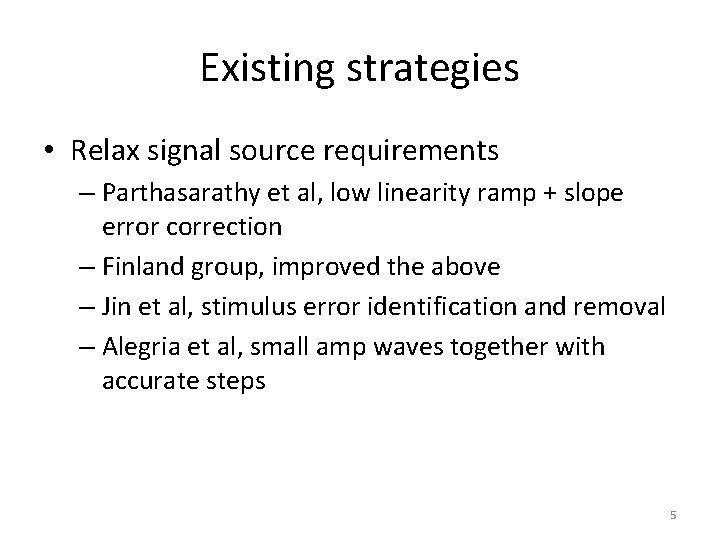 Existing strategies

• Relax signal source requirements
– Parthasarathy et al, low linearity ramp + slope error correction
– Finland group, improved the above
– Jin et al, stimulus error identification and removal
– Alegria et al, small amp waves together with accurate steps

5